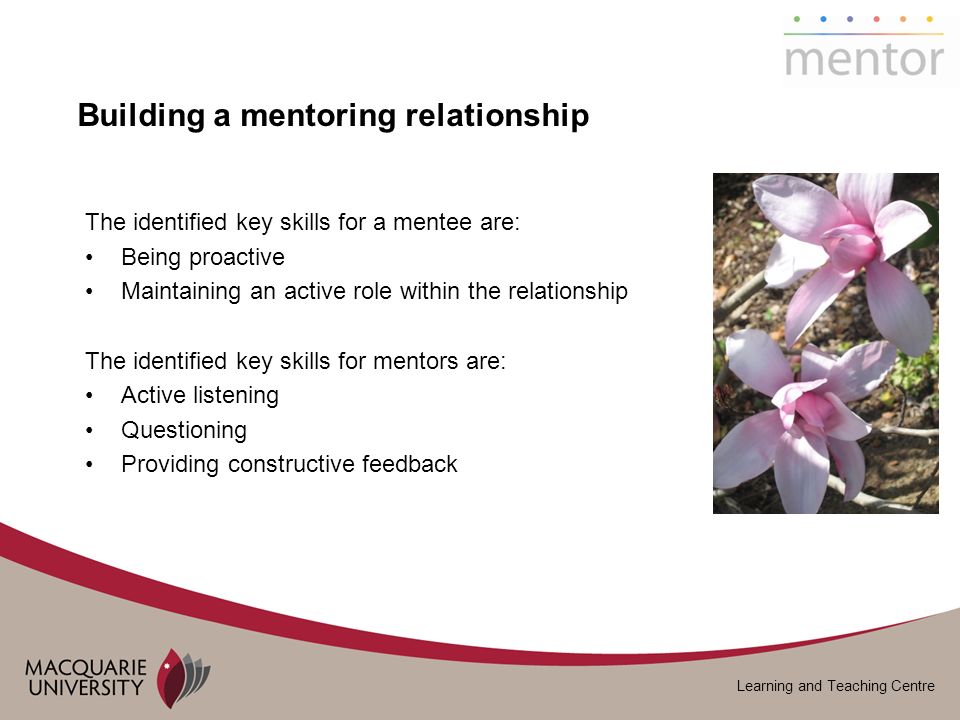 mentor

Building a mentoring relationship

The identified key skills for a mentee are:
• Being proactive
• Maintaining an active role within the relationship

The identified key skills for mentors are:
• Active listening
• Questioning
• Providing constructive feedback

MACQUARIE UNIVERSITY

Learning and Teaching Centre